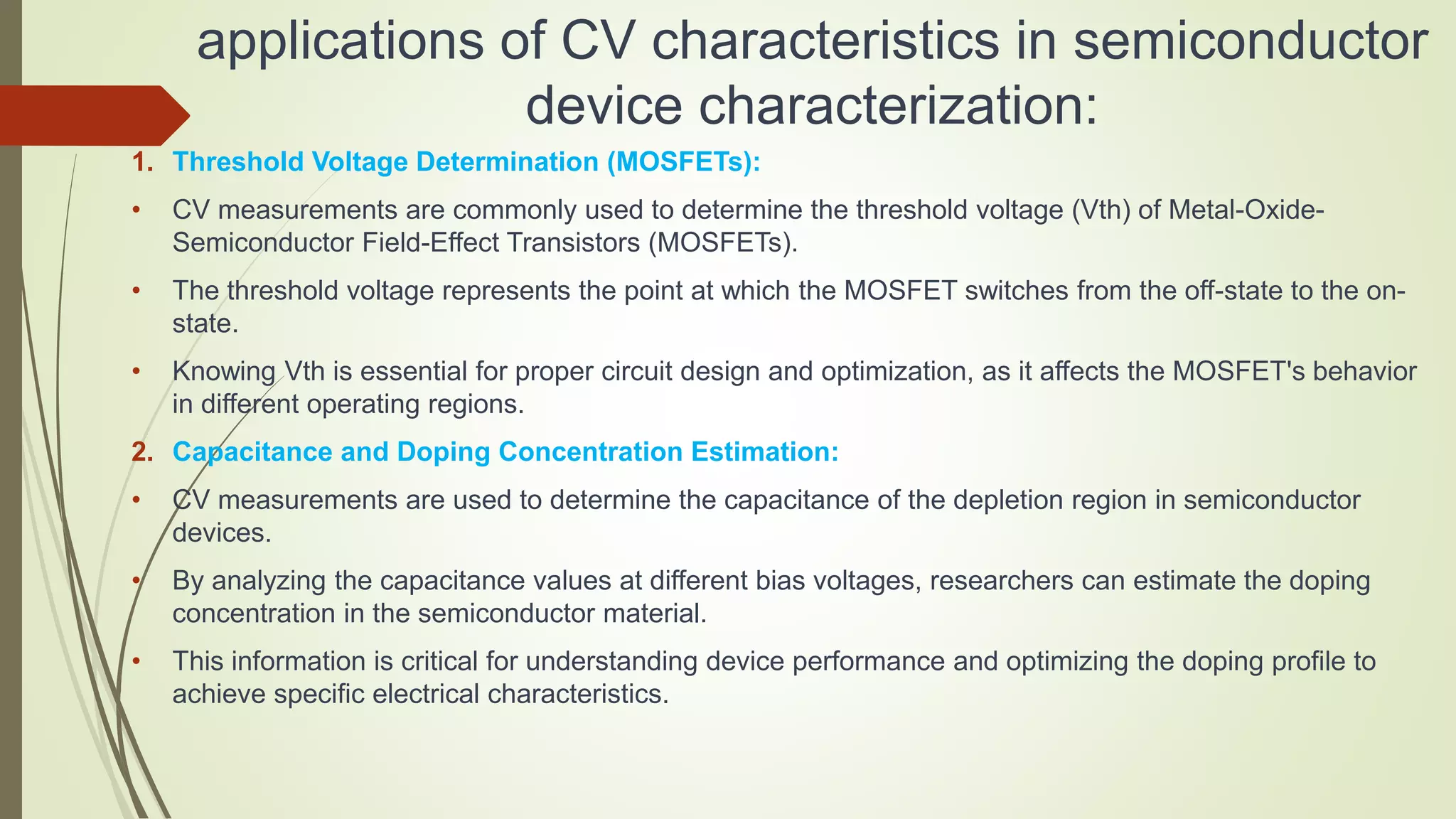 applications of CV characteristics in semiconductor device characterization:

1. Threshold Voltage Determination (MOSFETs):

• CV measurements are commonly used to determine the threshold voltage (Vth) of Metal-Oxide-Semiconductor Field-Effect Transistors (MOSFETs).

• The threshold voltage represents the point at which the MOSFET switches from the off-state to the on-state.

• Knowing Vth is essential for proper circuit design and optimization, as it affects the MOSFET's behavior in different operating regions.

2. Capacitance and Doping Concentration Estimation:

• CV measurements are used to determine the capacitance of the depletion region in semiconductor devices.

• By analyzing the capacitance values at different bias voltages, researchers can estimate the doping concentration in the semiconductor material.

• This information is critical for understanding device performance and optimizing the doping profile to achieve specific electrical characteristics.